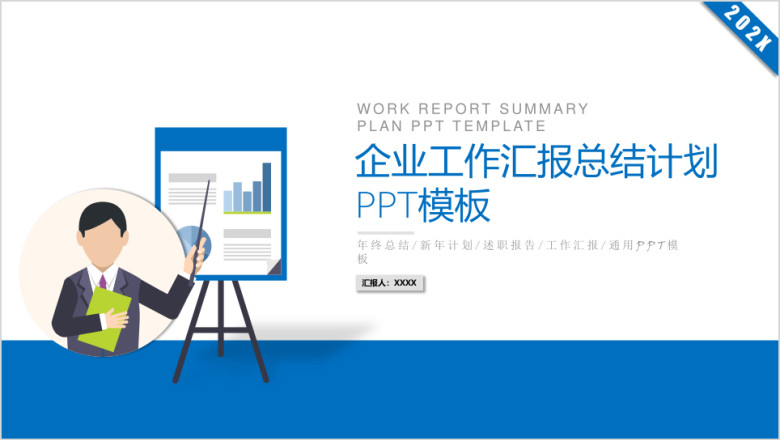 202X

WORK REPORT SUMMARY PLAN PPT TEMPLATE

企业工作汇报总结计划PPT模板

年终总结/新年计划/述职报告/工作汇报/通用PPT模板

汇报人：XXXX